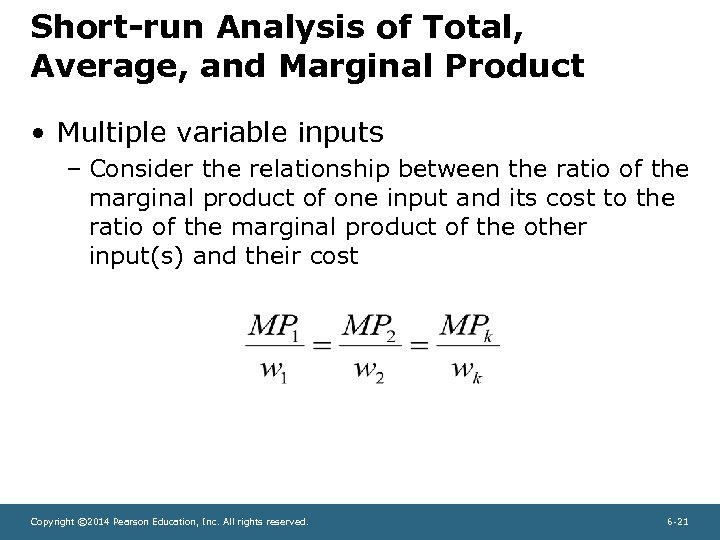 Short-run Analysis of Total, Average, and Marginal Product

• Multiple variable inputs
– Consider the relationship between the ratio of the marginal product of one input and its cost to the ratio of the marginal product of the other input(s) and their cost

$\frac{MP_1}{w_1} = \frac{MP_2}{w_2} = \frac{MP_k}{w_k}$

Copyright ©2014 Pearson Education, Inc. All rights reserved.

6-21